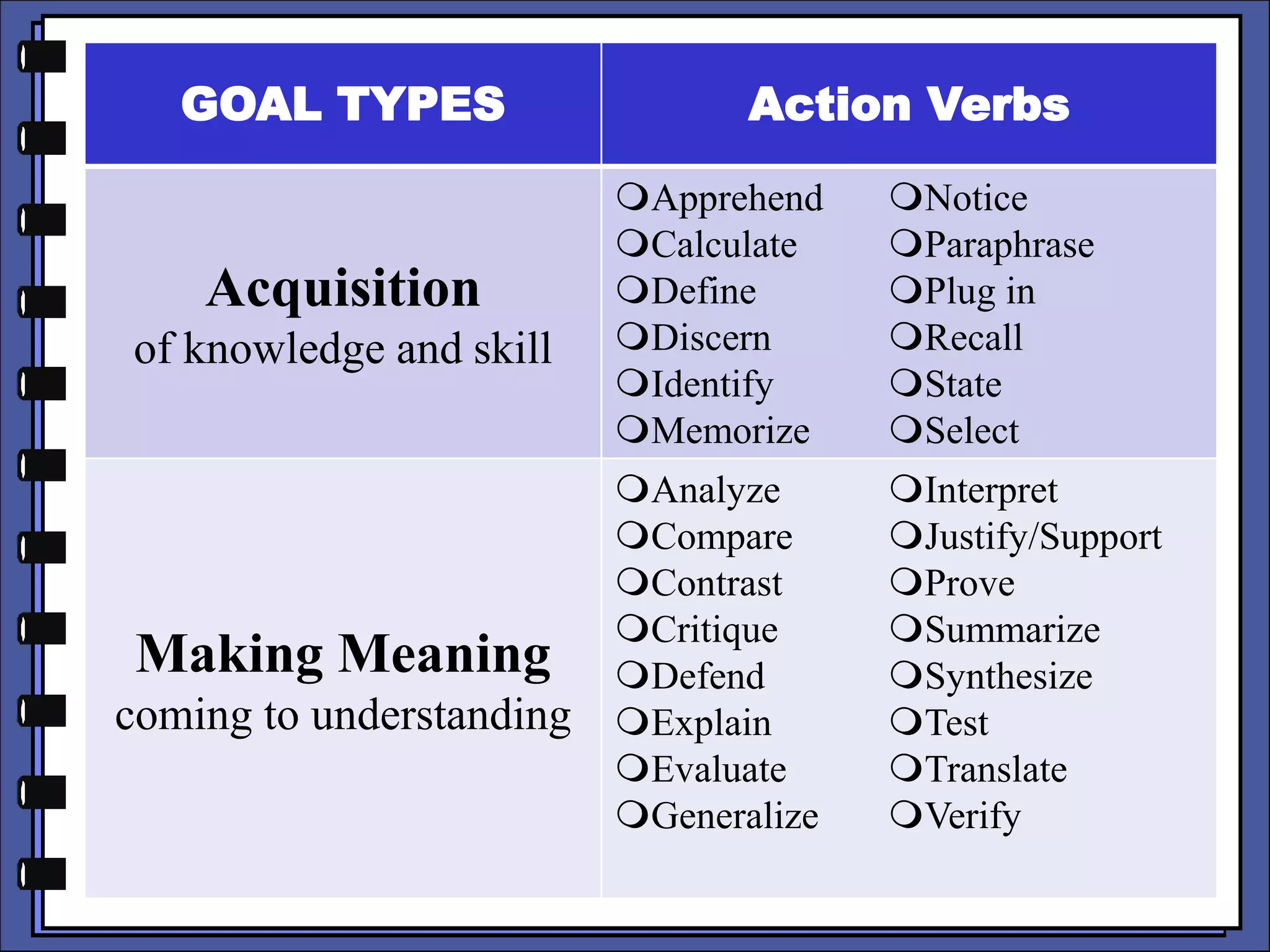 | GOAL TYPES | Action Verbs |
|---|---|
| **Acquisition** of knowledge and skill | ❍Apprehend ❍Calculate ❍Define ❍Discern ❍Identify ❍Memorize ❍Notice ❍Paraphrase ❍Plug in ❍Recall ❍State ❍Select |
| **Making Meaning** coming to understanding | ❍Analyze ❍Compare ❍Contrast ❍Critique ❍Defend ❍Explain ❍Evaluate ❍Generalize ❍Interpret ❍Justify/Support ❍Prove ❍Summarize ❍Synthesize ❍Test ❍Translate ❍Verify |